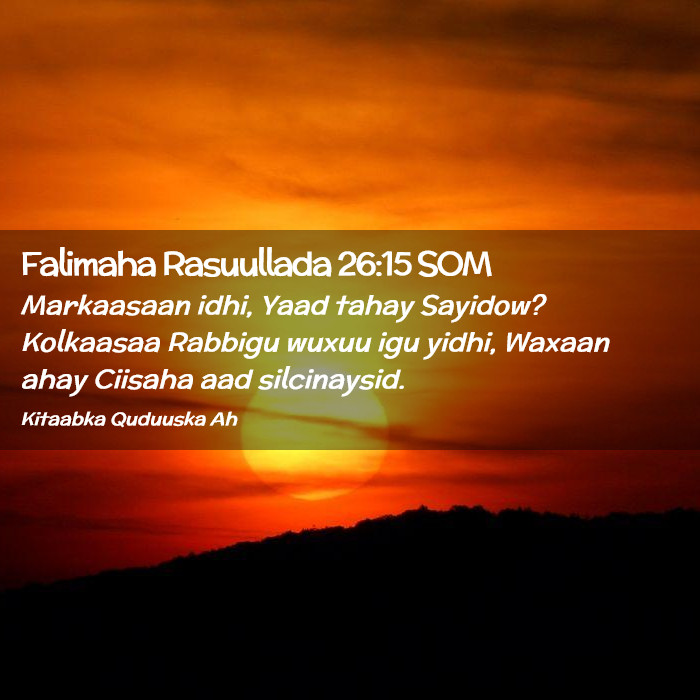 Falimaha Rasuullada 26:15 SOM

Markaasaan idhi, Yaad tahay Sayidow? Kolkaasaa Rabbigu wuxuu igu yidhi, Waxaan ahay Ciisaha aad silcinaysid.

Kitaabka Quduuska Ah